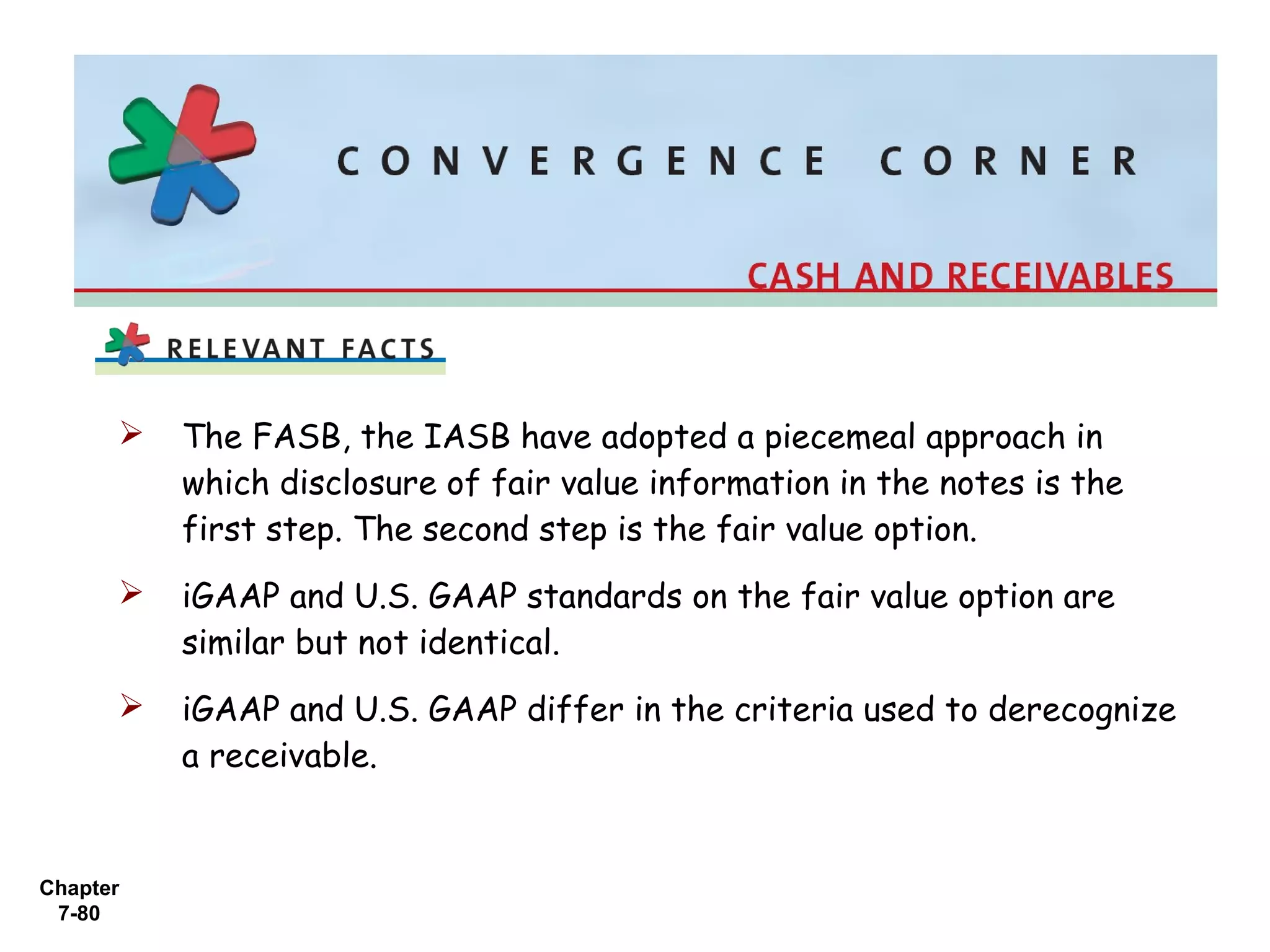 CONVERGENCE CORNER

CASH AND RECEIVABLES

RELEVANT FACTS

➢ The FASB, the IASB have adopted a piecemeal approach in which disclosure of fair value information in the notes is the first step. The second step is the fair value option.

➢ iGAAP and U.S. GAAP standards on the fair value option are similar but not identical.

➢ iGAAP and U.S. GAAP differ in the criteria used to derecognize a receivable.

Chapter 7-80